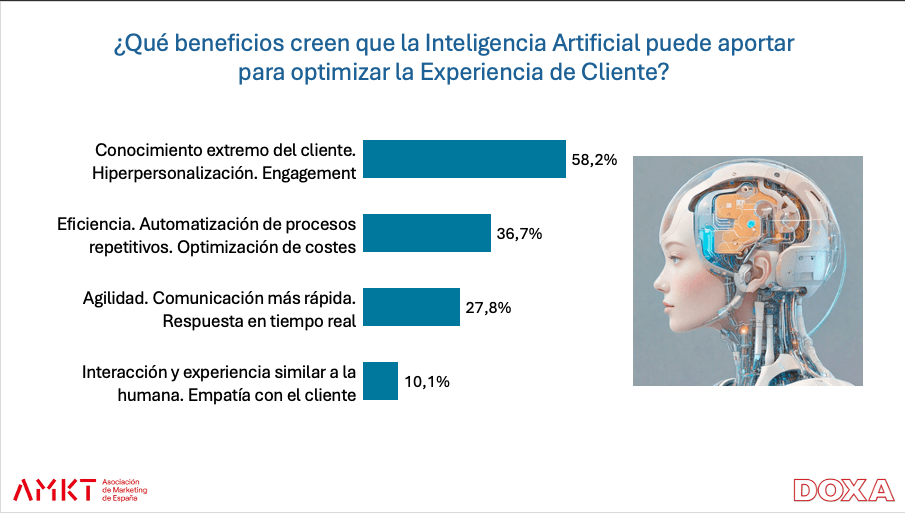 ¿Qué beneficios creen que la Inteligencia Artificial puede aportar para optimizar la Experiencia de Cliente?

Conocimiento extremo del cliente. Hiperpersonalización. Engagement 58,2%

Eficiencia. Automatización de procesos repetitivos. Optimización de costes 36,7%

Agilidad. Comunicación más rápida. Respuesta en tiempo real 27,8%

Interacción y experiencia similar a la humana. Empatía con el cliente 10,1%

AMKT Asociación de Marketing de España

DOXA